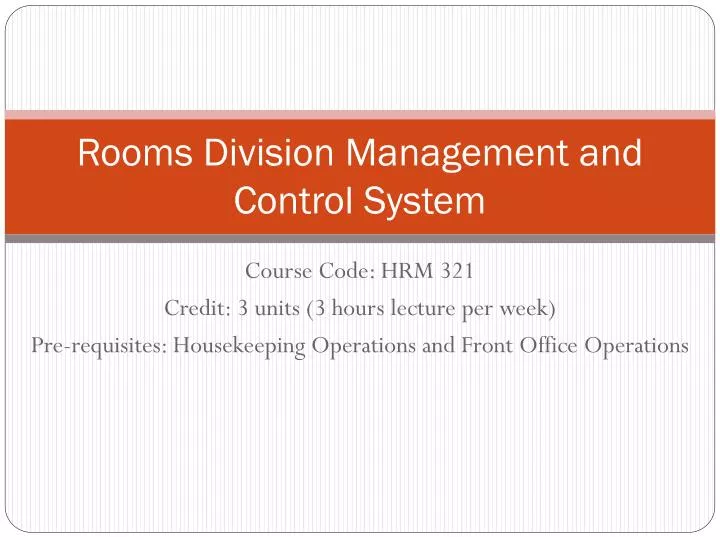 Rooms Division Management and Control System

Course Code: HRM 321
Credit: 3 units (3 hours lecture per week)
Pre-requisites: Housekeeping Operations and Front Office Operations